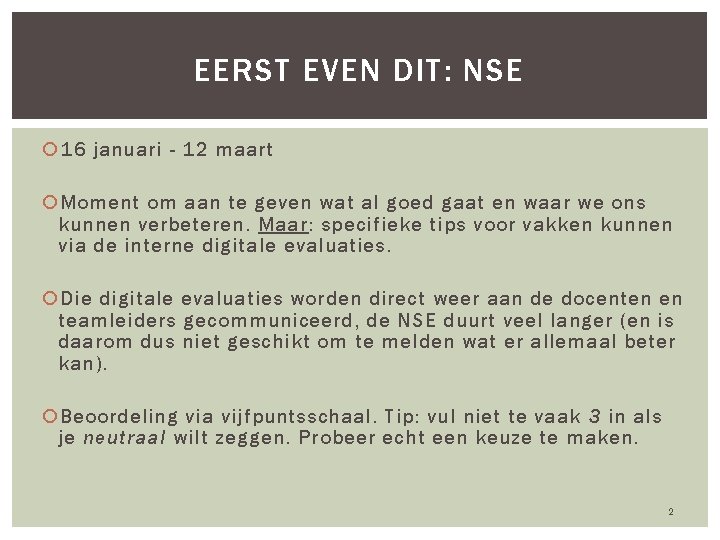 EERST EVEN DIT: NSE

16 januari - 12 maart

Moment om aan te geven wat al goed gaat en waar we ons kunnen verbeteren. Maar: specifieke tips voor vakken kunnen via de interne digitale evaluaties.

Die digitale evaluaties worden direct weer aan de docenten en teamleiders gecommuniceerd, de NSE duurt veel langer (en is daarom dus niet geschikt om te melden wat er allemaal beter kan).

Beoordeling via vijfpuntsschaal. Tip: vul niet te vaak 3 in als je neutraal wilt zeggen. Probeer echt een keuze te maken.

2